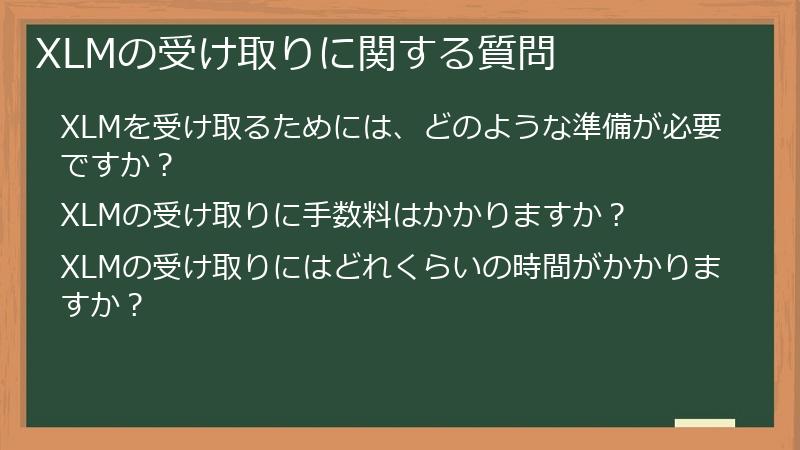 XLMの受け取りに関する質問

XLMを受け取るためには、どのような準備が必要ですか？

XLMの受け取りに手数料はかかりますか？

XLMの受け取りにはどれくらいの時間がかかりますか？